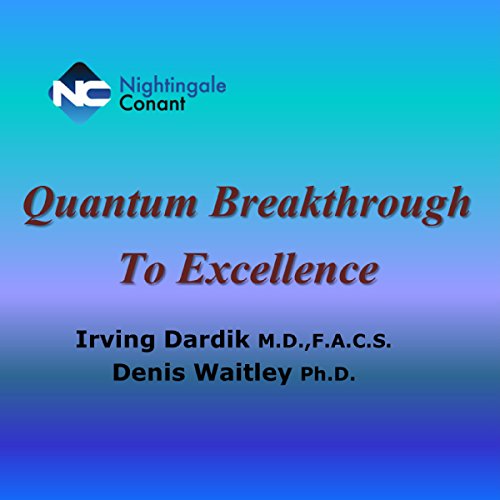 NC Nightingale Conant

Quantum Breakthrough To Excellence

Irving Dardik M.D.,F.A.C.S.
Denis Waitley Ph.D.